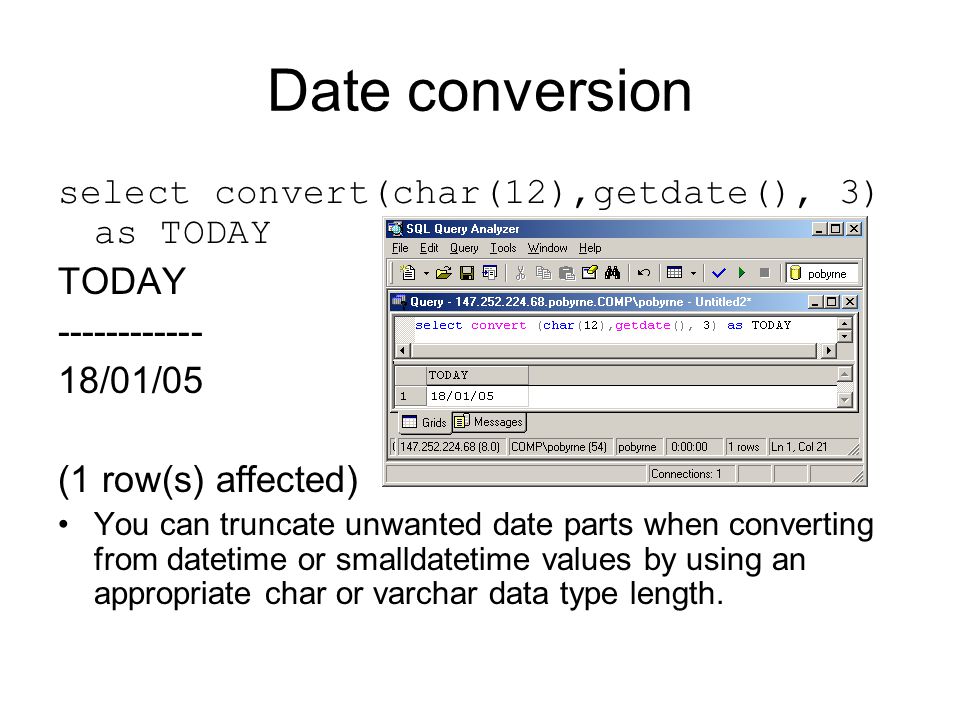 Date conversion

select convert(char(12),getdate(), 3) as TODAY

TODAY
------------
18/01/05

(1 row(s) affected)

SQL Query Analyzer
File Edit Query Tools Window Help
pobyrne
Query - 147.252.224.68.pobyrne.COMP\pobyrne - Untitled2*
select convert (char(12),getdate(), 3) as TODAY

|   | TODAY |
|---|---|
| 1 | 18/01/05 |

Grids Messages
147.252.224.68 (8.0) COMP\pobyrne (54) pobyrne 0:00:00 1 rows Ln 1, Col 21
Connections: 1

• You can truncate unwanted date parts when converting from datetime or smalldatetime values by using an appropriate char or varchar data type length.